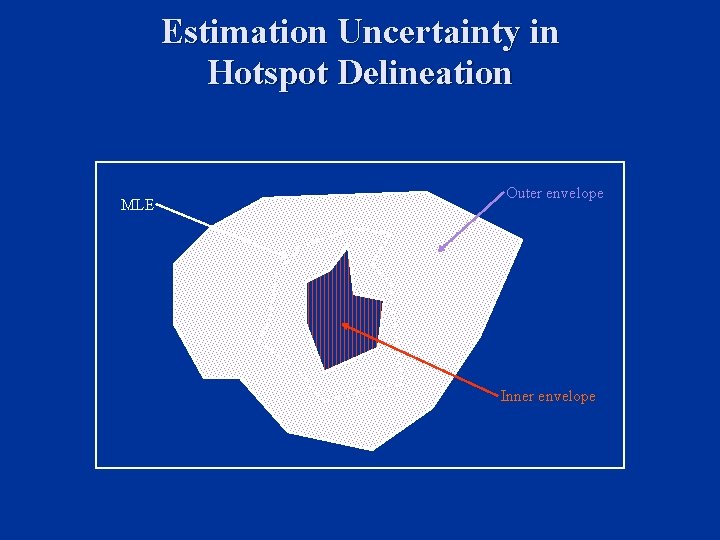 Estimation Uncertainty in Hotspot Delineation

MLE

Outer envelope

Inner envelope